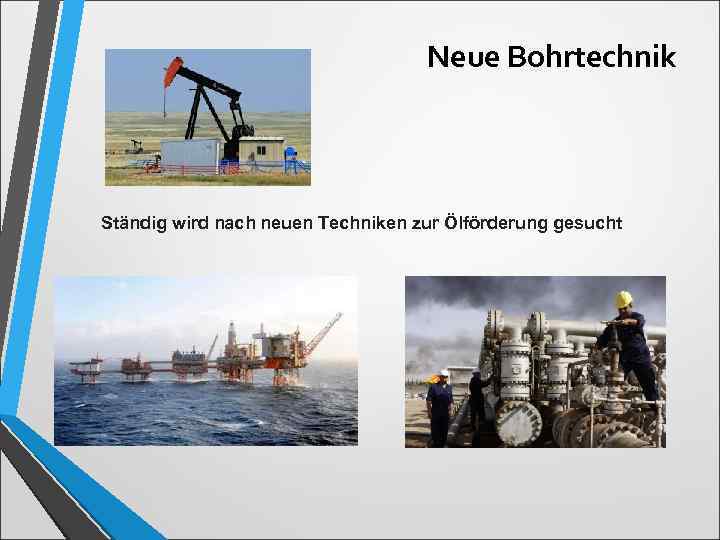 Neue Bohrtechnik

Ständig wird nach neuen Techniken zur Ölförderung gesucht